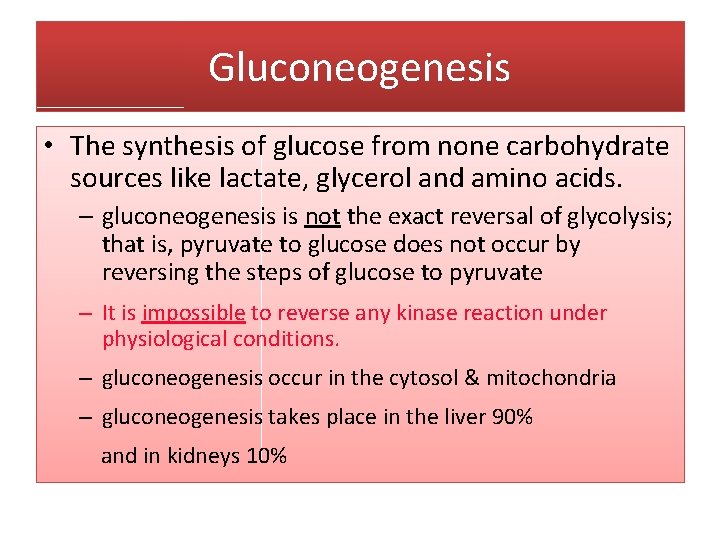 Gluconeogenesis

• The synthesis of glucose from none carbohydrate sources like lactate, glycerol and amino acids.

– gluconeogenesis is not the exact reversal of glycolysis; that is, pyruvate to glucose does not occur by reversing the steps of glucose to pyruvate

– It is impossible to reverse any kinase reaction under physiological conditions.

– gluconeogenesis occur in the cytosol & mitochondria

– gluconeogenesis takes place in the liver 90%

and in kidneys 10%